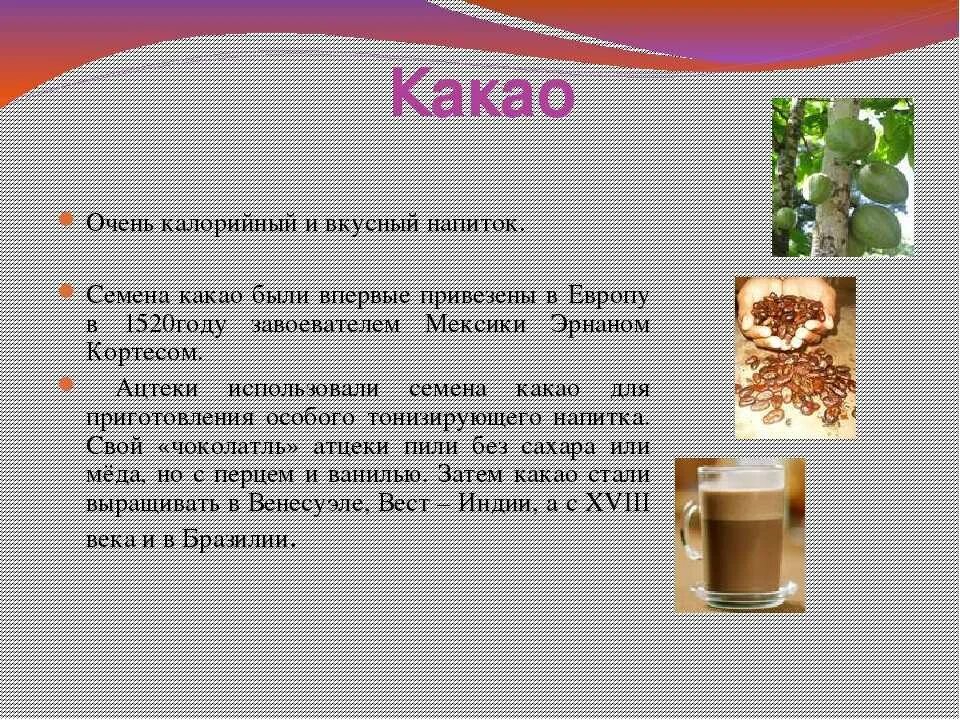 Какао

Очень калорийный и вкусный напиток.

Семена какао были впервые привезены в Европу в 1520году завоевателем Мексики Эрнаном Кортесом.

Ацтеки использовали семена какао для приготовления особого тонизирующего напитка. Свой «чоколатль» атцеки пили без сахара или мёда, но с перцем и ванилью. Затем какао стали выращивать в Венесуэле, Вест – Индии, а с XVIII века и в Бразилии.